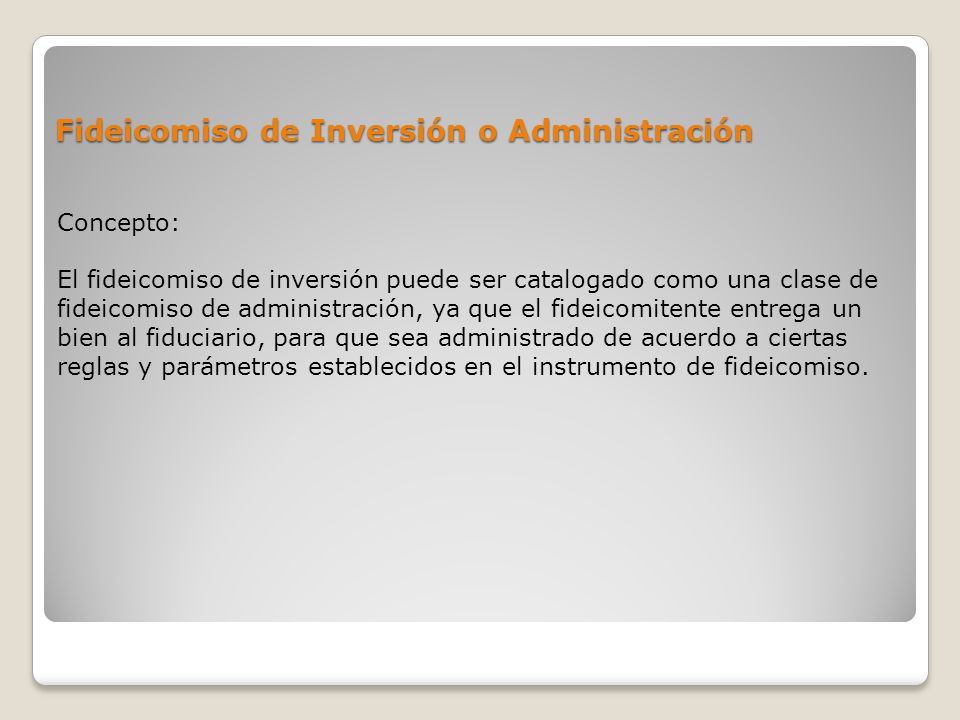 Fideicomiso de Inversión o Administración

Concepto:

El fideicomiso de inversión puede ser catalogado como una clase de fideicomiso de administración, ya que el fideicomitente entrega un bien al fiduciario, para que sea administrado de acuerdo a ciertas reglas y parámetros establecidos en el instrumento de fideicomiso.